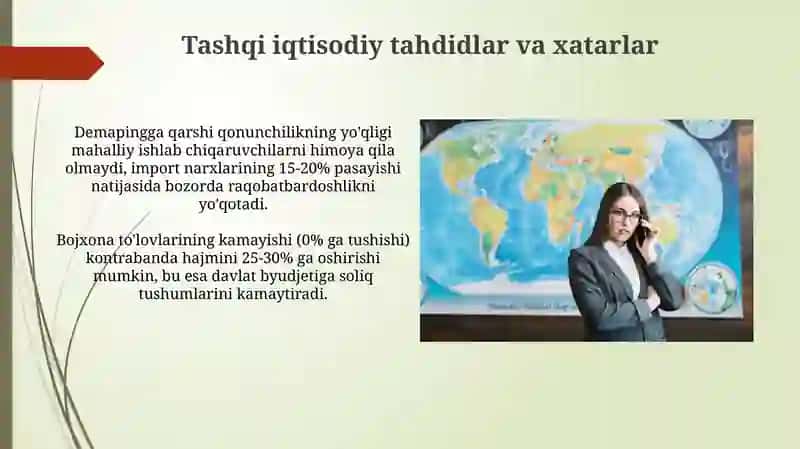 Tashqi iqtisodiy tahdidlar va xatarlar

Demapingga qarshi qonunchilikning yo'qligi mahalliy ishlab chiqaruvchilarni himoya qila olmaydi, import narxlarining 15-20% pasayishi natijasida bozorda raqobatbardoshlikni yo'qotadi.

Bojxona to'lovlarining kamayishi (0% ga tushishi) kontrabanda hajmini 25-30% ga oshirishi mumkin, bu esa davlat byudjetiga soliq tushumlarini kamaytiradi.